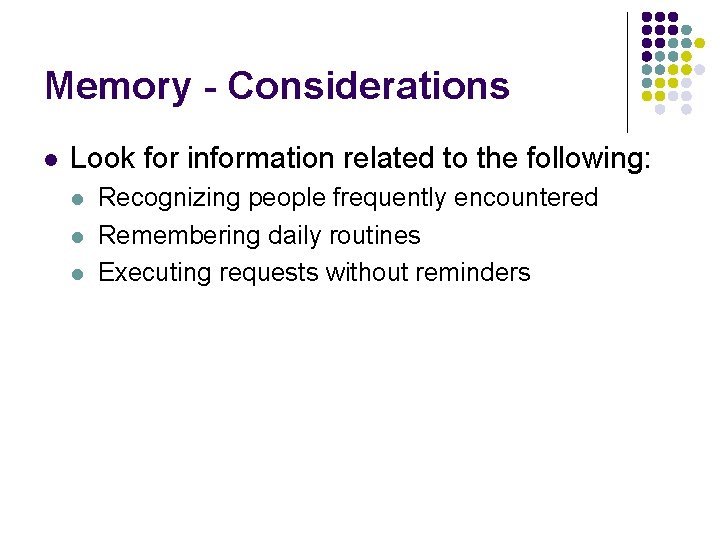 Memory - Considerations

- Look for information related to the following:
  - Recognizing people frequently encountered
  - Remembering daily routines
  - Executing requests without reminders